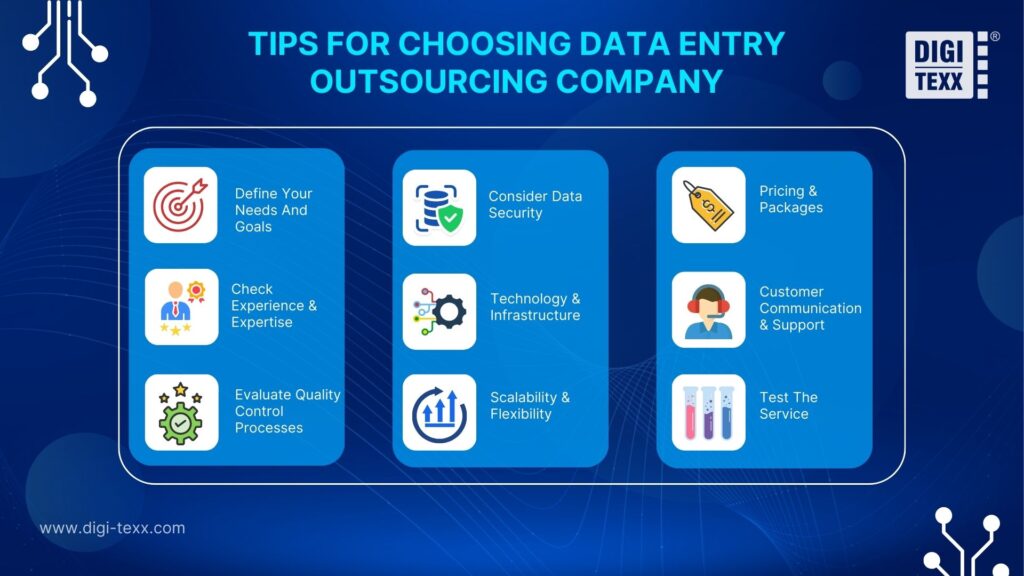 TIPS FOR CHOOSING DATA ENTRY OUTSOURCING COMPANY

DIGI TEXX ®

Define Your Needs And Goals

Check Experience & Expertise

Evaluate Quality Control Processes

Consider Data Security

Technology & Infrastructure

Scalability & Flexibility

Pricing & Packages

Customer Communication & Support

Test The Service

www.digi-texx.com